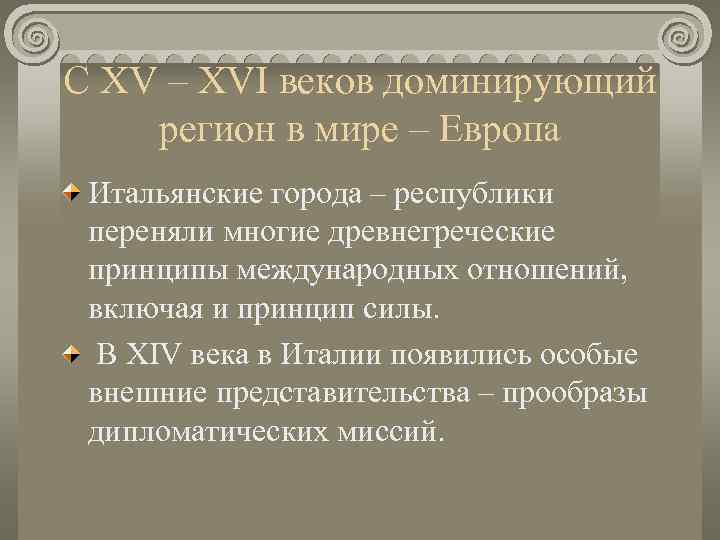 С XV – XVI веков доминирующий регион в мире – Европа

Итальянские города – республики переняли многие древнегреческие принципы международных отношений, включая и принцип силы.

В XIV века в Италии появились особые внешние представительства – прообразы дипломатических миссий.